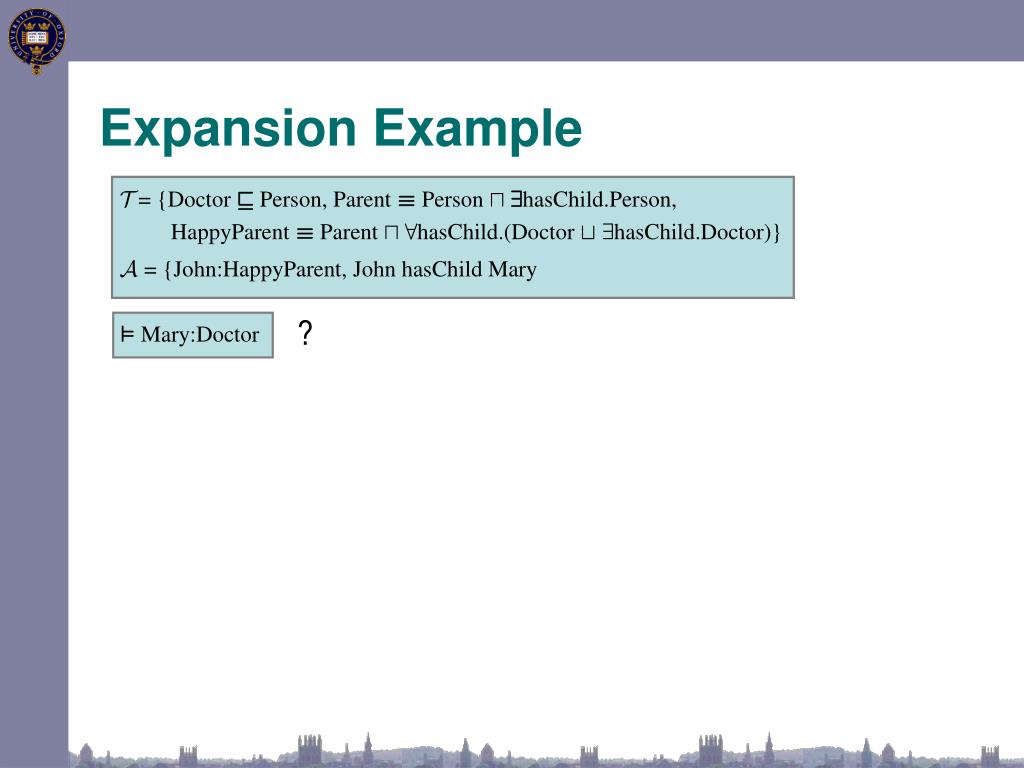 Expansion Example

$\mathcal{T}$ = {Doctor $\sqsubseteq$ Person, Parent $\equiv$ Person $\sqcap$ $\exists$hasChild.Person, HappyParent $\equiv$ Parent $\sqcap$ $\forall$hasChild.(Doctor $\sqcup$ $\exists$hasChild.Doctor)}

$\mathcal{A}$ = {John:HappyParent, John hasChild Mary

$\models$ Mary:Doctor

?